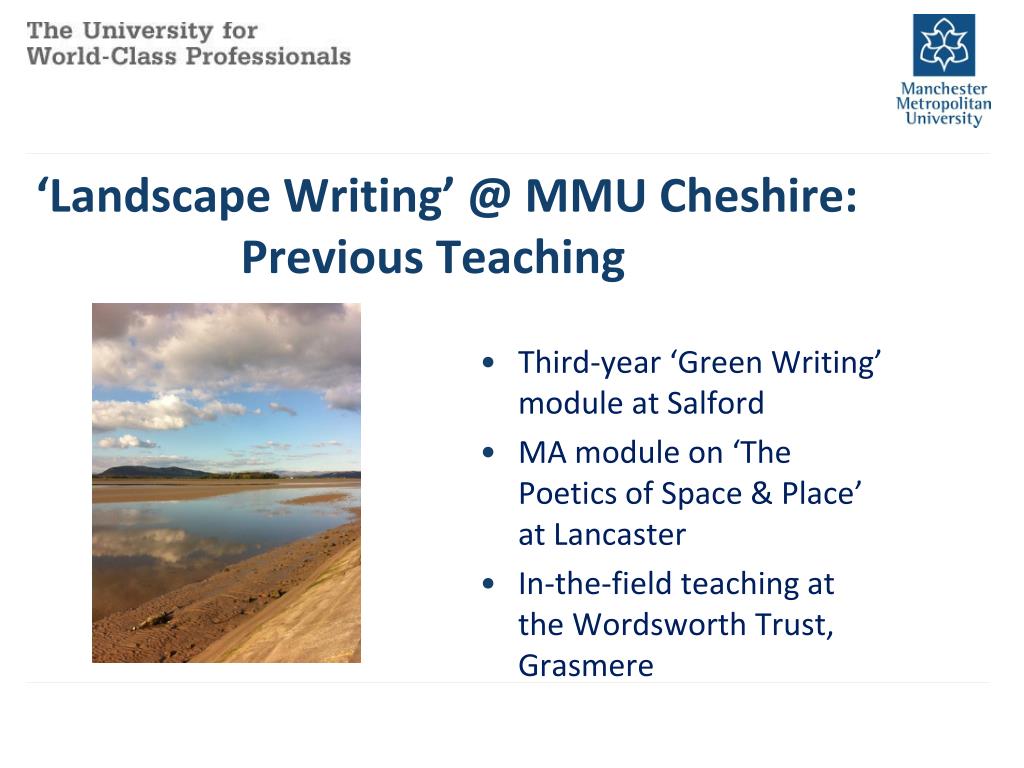 The University for
World-Class Professionals

Manchester Metropolitan University

‘Landscape Writing’ @ MMU Cheshire: Previous Teaching

• Third-year ‘Green Writing’ module at Salford
• MA module on ‘The Poetics of Space & Place’ at Lancaster
• In-the-field teaching at the Wordsworth Trust, Grasmere